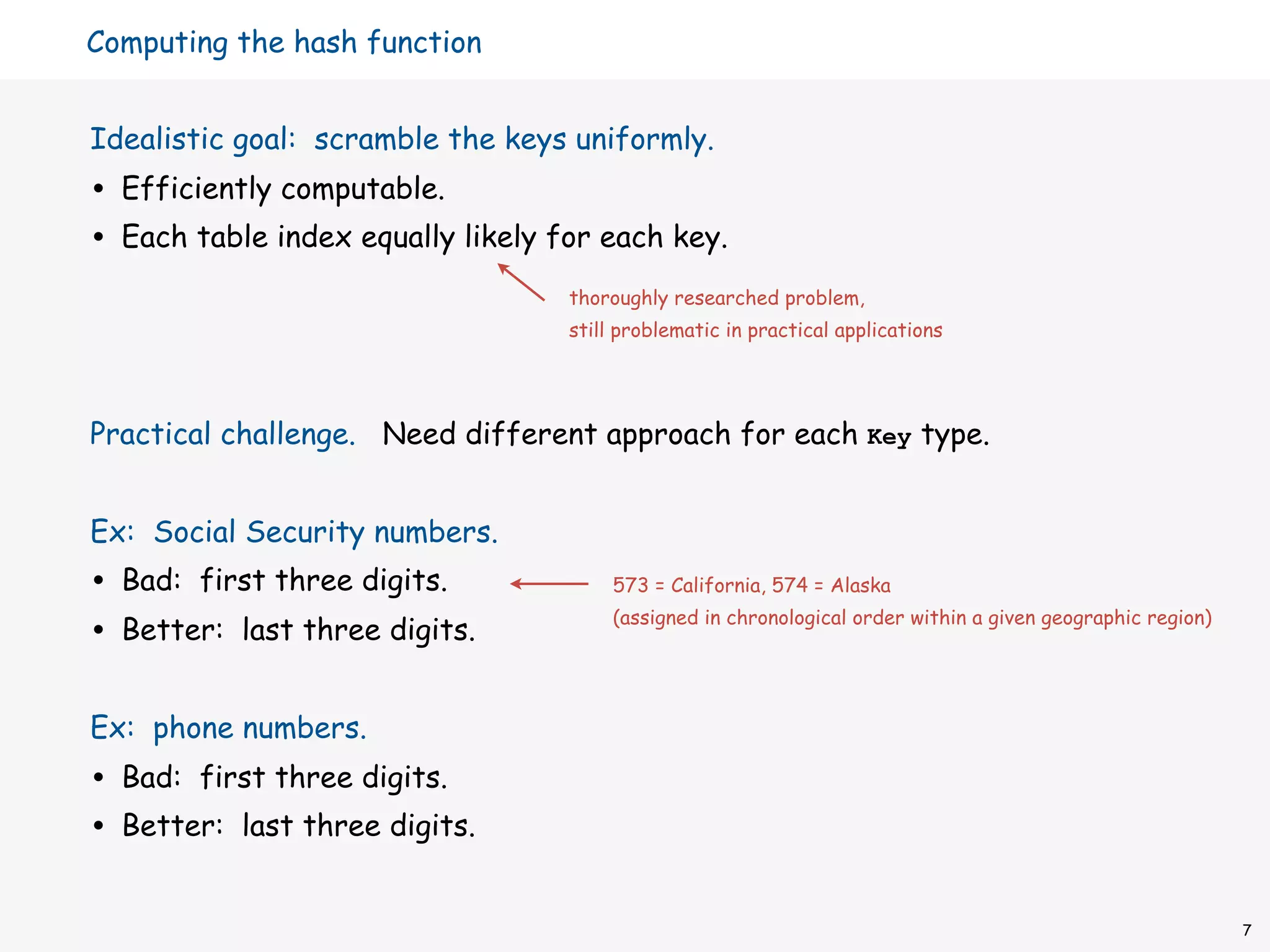 Computing the hash function

Idealistic goal: scramble the keys uniformly.

• Efficiently computable.

• Each table index equally likely for each key.

thoroughly researched problem, still problematic in practical applications

Practical challenge. Need different approach for each Key type.

Ex: Social Security numbers.

• Bad: first three digits.

• Better: last three digits.

573 = California, 574 = Alaska (assigned in chronological order within a given geographic region)

Ex: phone numbers.

• Bad: first three digits.

• Better: last three digits.

7